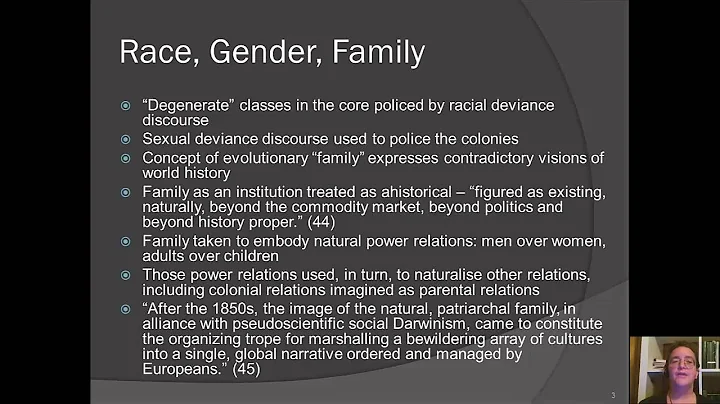 Race, Gender, Family

“Degenerate” classes in the core policed by racial deviance discourse

Sexual deviance discourse used to police the colonies

Concept of evolutionary “family” expresses contradictory visions of world history

Family as an institution treated as ahistorical – “figured as existing, naturally, beyond the commodity market, beyond politics and beyond history proper.” (44)

Family taken to embody natural power relations: men over women, adults over children

Those power relations used, in turn, to naturalise other relations, including colonial relations imagined as parental relations

“After the 1850s, the image of the natural, patriarchal family, in alliance with pseudoscientific social Darwinism, came to constitute the organizing trope for marshalling a bewildering array of cultures into a single, global narrative ordered and managed by Europeans.” (45)

3